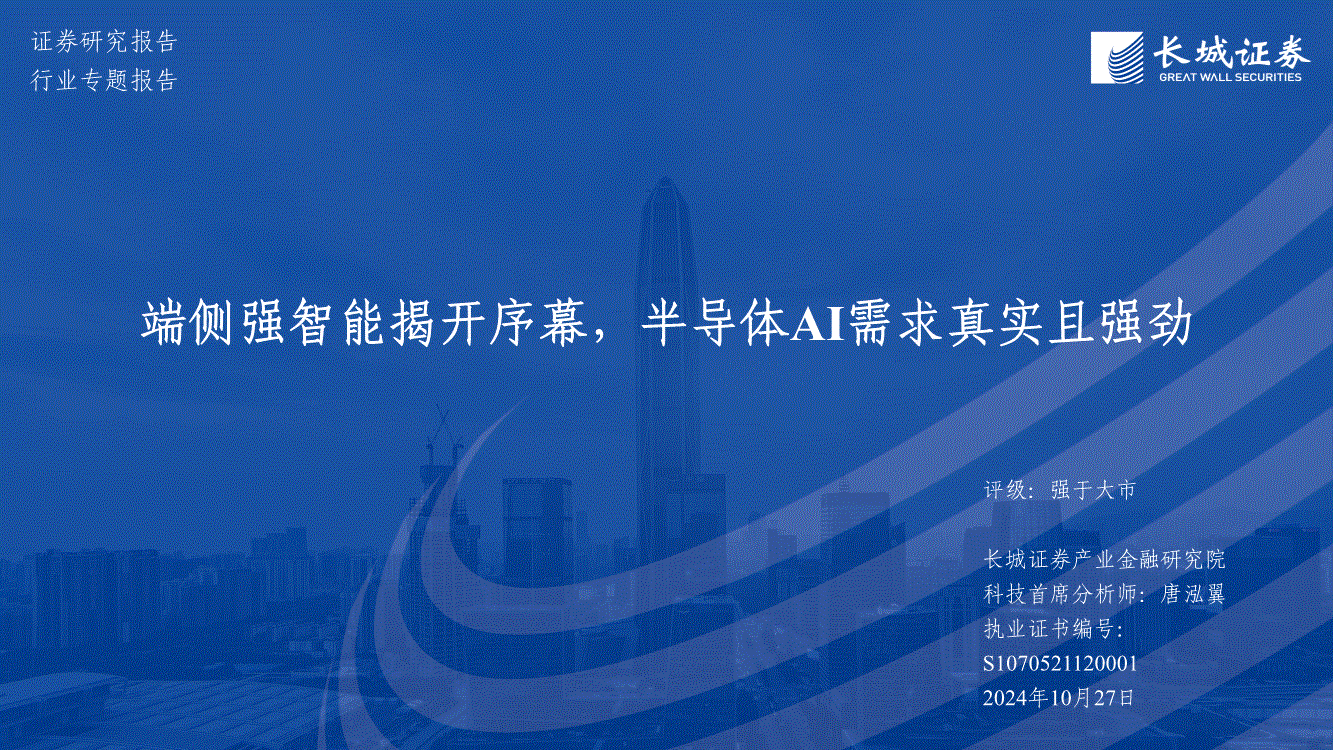 证券研究报告
行业专题报告

长城证券
GREAT WALL SECURITIES

端侧强智能揭开序幕，半导体AI需求真实且强劲

评级：强于大市

长城证券产业金融研究院
科技首席分析师：唐泓翼
执业证书编号：
S1070521120001
2024年10月27日